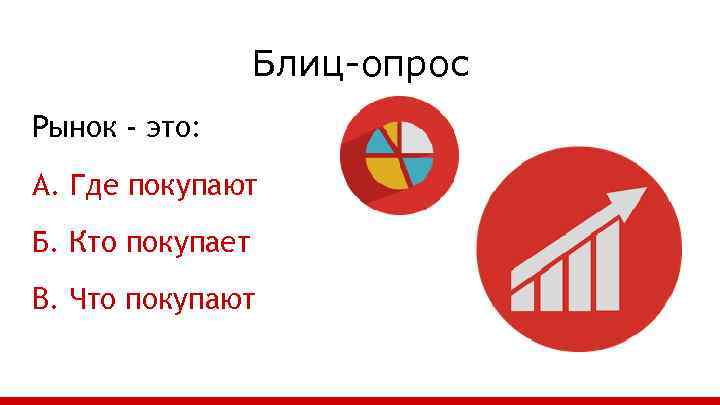 Блиц-опрос

Рынок - это:

А. Где покупают

Б. Кто покупает

В. Что покупают